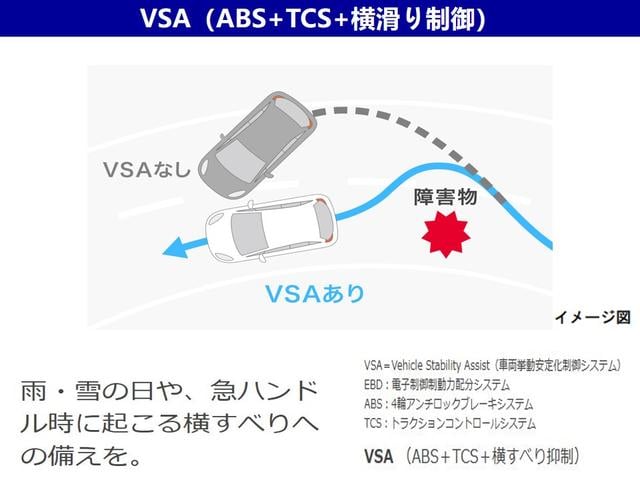 VSA（ABS+TCS+横滑り制御）

VSAなし

障害物

VSAあり

イメージ図

雨・雪の日や、急ハンドル時に起こる横すべりへの備えを。

VSA＝Vehicle Stability Assist（車両挙動安定化制御システム）
EBD：電子制御制動力配分システム
ABS：4輪アンチロックブレーキシステム
TCS：トラクションコントロールシステム

VSA（ABS＋TCS＋横すべり抑制）